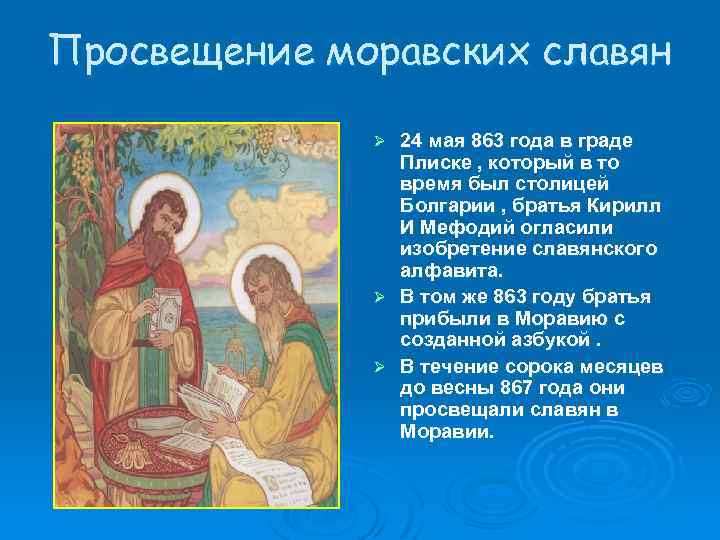 Просвещение моравских славян

➢ 24 мая 863 года в граде Плиске , который в то время был столицей Болгарии , братья Кирилл И Мефодий огласили изобретение славянского алфавита.

➢ В том же 863 году братья прибыли в Моравию с созданной азбукой .

➢ В течение сорока месяцев до весны 867 года они просвещали славян в Моравии.